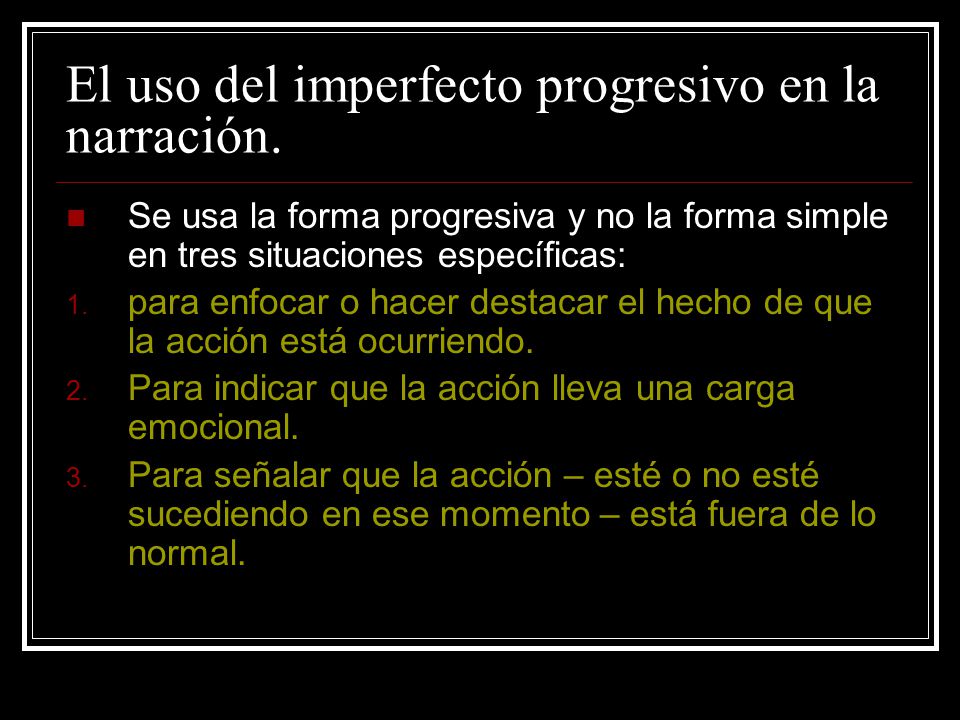 El uso del imperfecto progresivo en la narración.

Se usa la forma progresiva y no la forma simple en tres situaciones específicas:

1. para enfocar o hacer destacar el hecho de que la acción está ocurriendo.
2. Para indicar que la acción lleva una carga emocional.
3. Para señalar que la acción – esté o no esté sucediendo en ese momento – está fuera de lo normal.